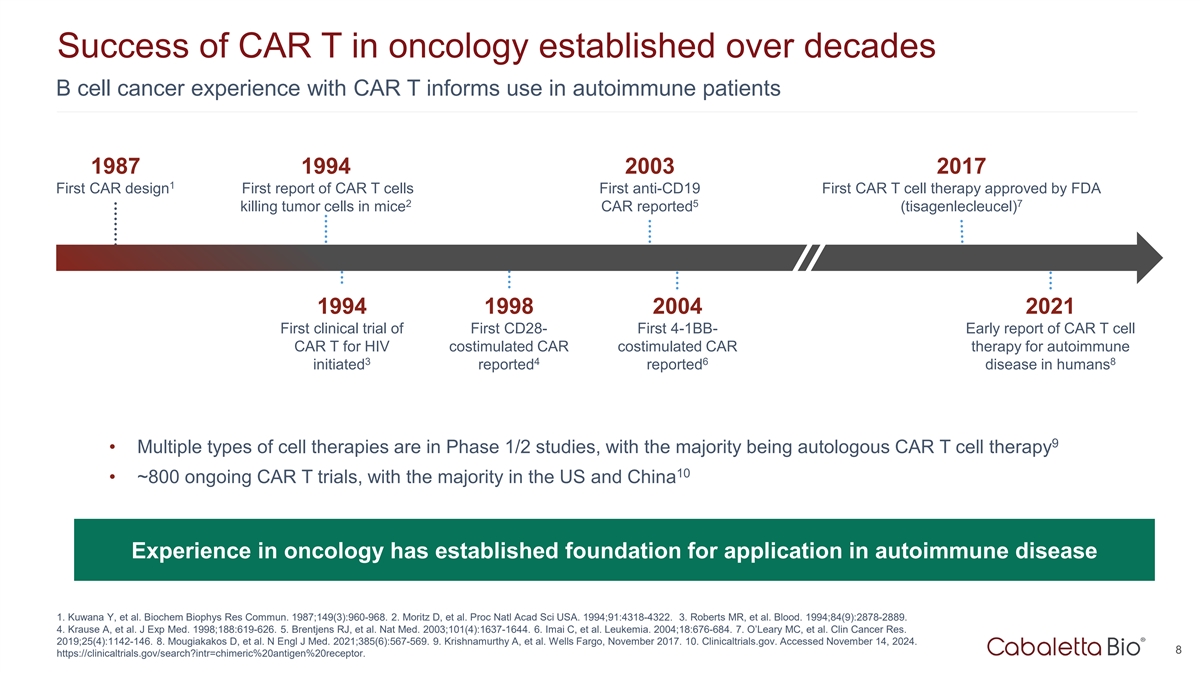 Success of CAR T in oncology established over decades

B cell cancer experience with CAR T informs use in autoimmune patients

1987
First CAR design$^1$

1994
First report of CAR T cells killing tumor cells in mice$^2$

2003
First anti-CD19 CAR reported$^5$

2017
First CAR T cell therapy approved by FDA (tisagenlecleucel)$^7$

1994
First clinical trial of CAR T for HIV initiated$^3$

1998
First CD28-costimulated CAR reported$^4$

2004
First 4-1BB-costimulated CAR reported$^6$

2021
Early report of CAR T cell therapy for autoimmune disease in humans$^8$

• Multiple types of cell therapies are in Phase 1/2 studies, with the majority being autologous CAR T cell therapy$^9$
• ~800 ongoing CAR T trials, with the majority in the US and China$^{10}$

Experience in oncology has established foundation for application in autoimmune disease

1. Kuwana Y, et al. Biochem Biophys Res Commun. 1987;149(3):960-968. 2. Moritz D, et al. Proc Natl Acad Sci USA. 1994;91:4318-4322. 3. Roberts MR, et al. Blood. 1994;84(9):2878-2889. 4. Krause A, et al. J Exp Med. 1998;188:619-626. 5. Brentjens RJ, et al. Nat Med. 2003;101(4):1637-1644. 6. Imai C, et al. Leukemia. 2004;18:676-684. 7. O'Leary MC, et al. Clin Cancer Res. 2019;25(4):1142-146. 8. Mougiakakos D, et al. N Engl J Med. 2021;385(6):567-569. 9. Krishnamurthy A, et al. Wells Fargo, November 2017. 10. Clinicaltrials.gov. Accessed November 14, 2024. https://clinicaltrials.gov/search?intr=chimeric%20antigen%20receptor.

Cabaletta Bio®

8